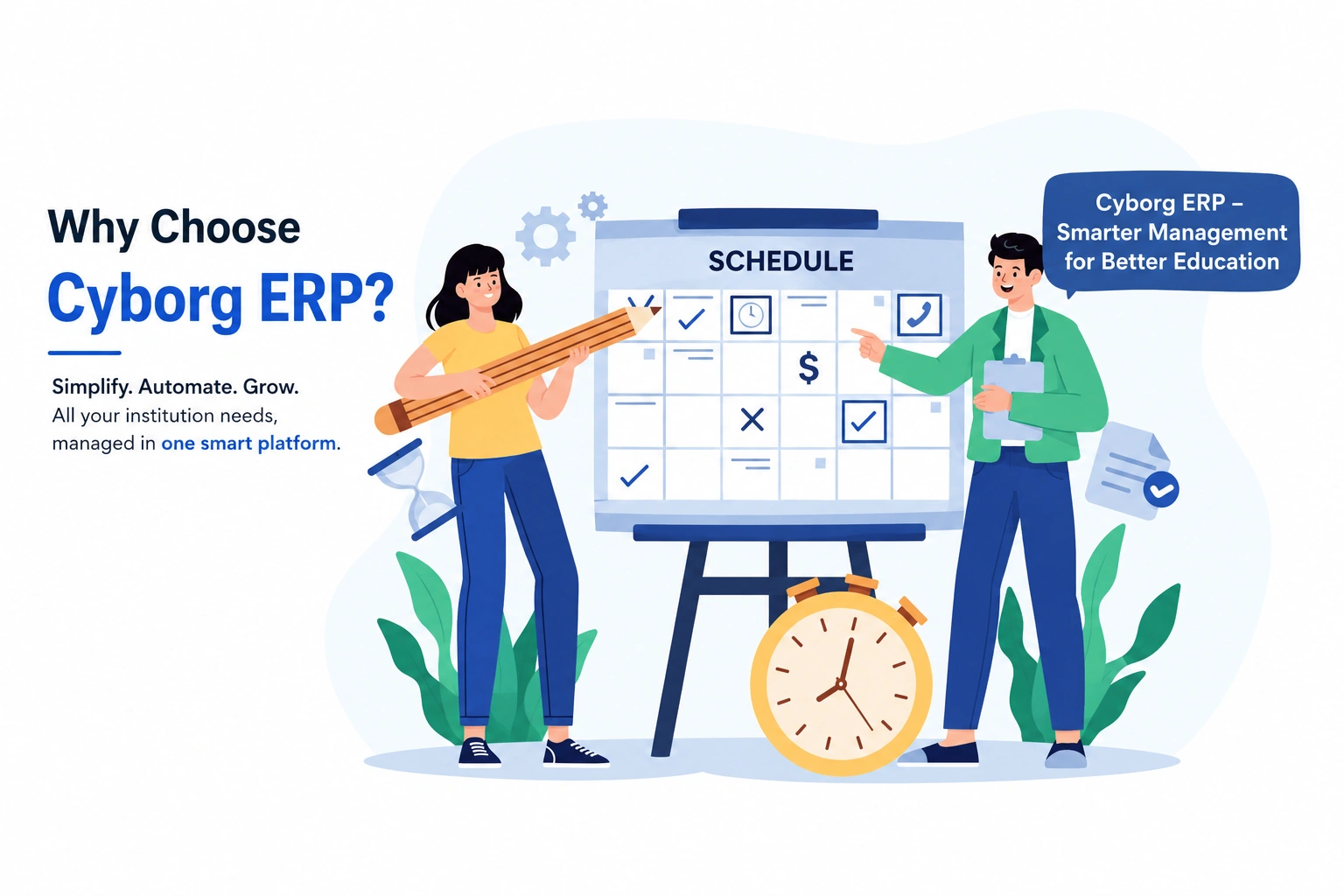 Why Choose
Cyborg ERP?

Simplify. Automate. Grow.
All your institution needs, managed in one smart platform.

SCHEDULE

$

Cyborg ERP – Smarter Management for Better Education